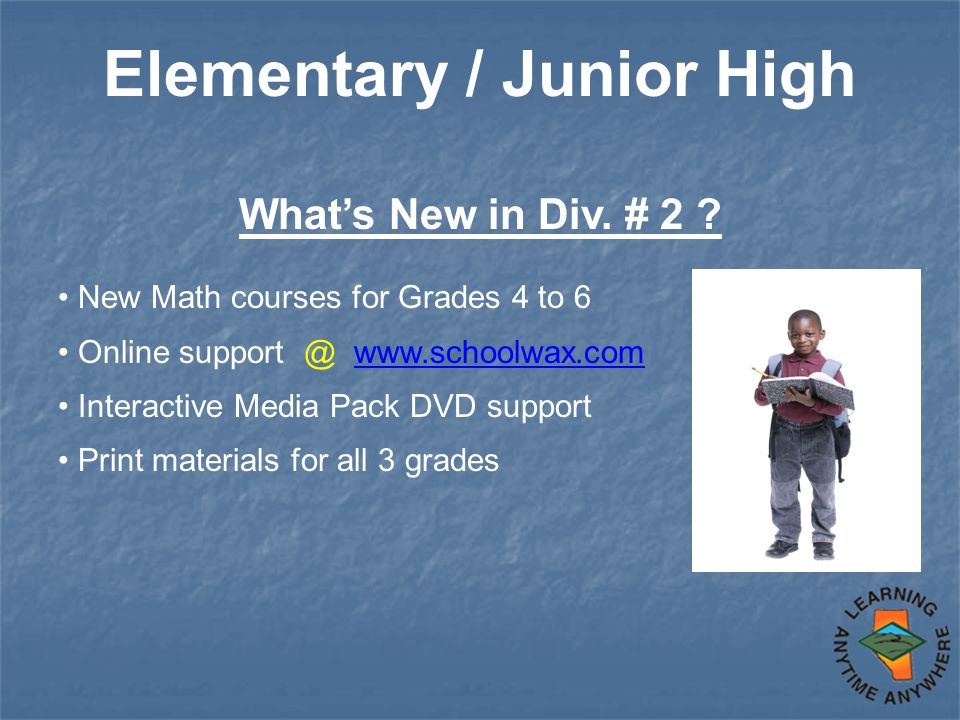 Elementary / Junior High

What's New in Div. # 2 ?

• New Math courses for Grades 4 to 6
• Online support @ www.schoolwax.com
• Interactive Media Pack DVD support
• Print materials for all 3 grades

LEARNING ANYTIME ANYWHERE